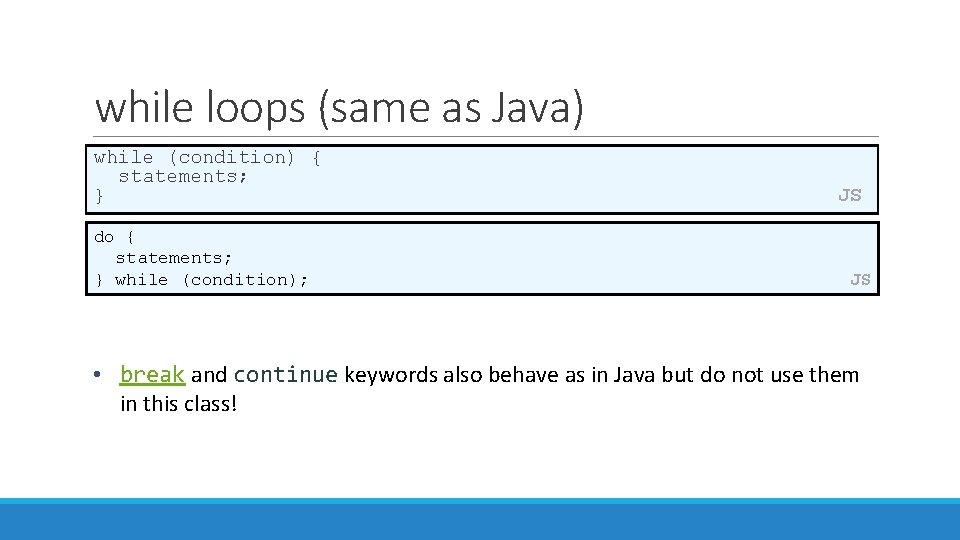 while loops (same as Java)

while (condition) {
  statements;
}
JS

do {
  statements;
} while (condition);
JS

• break and continue keywords also behave as in Java but do not use them in this class!